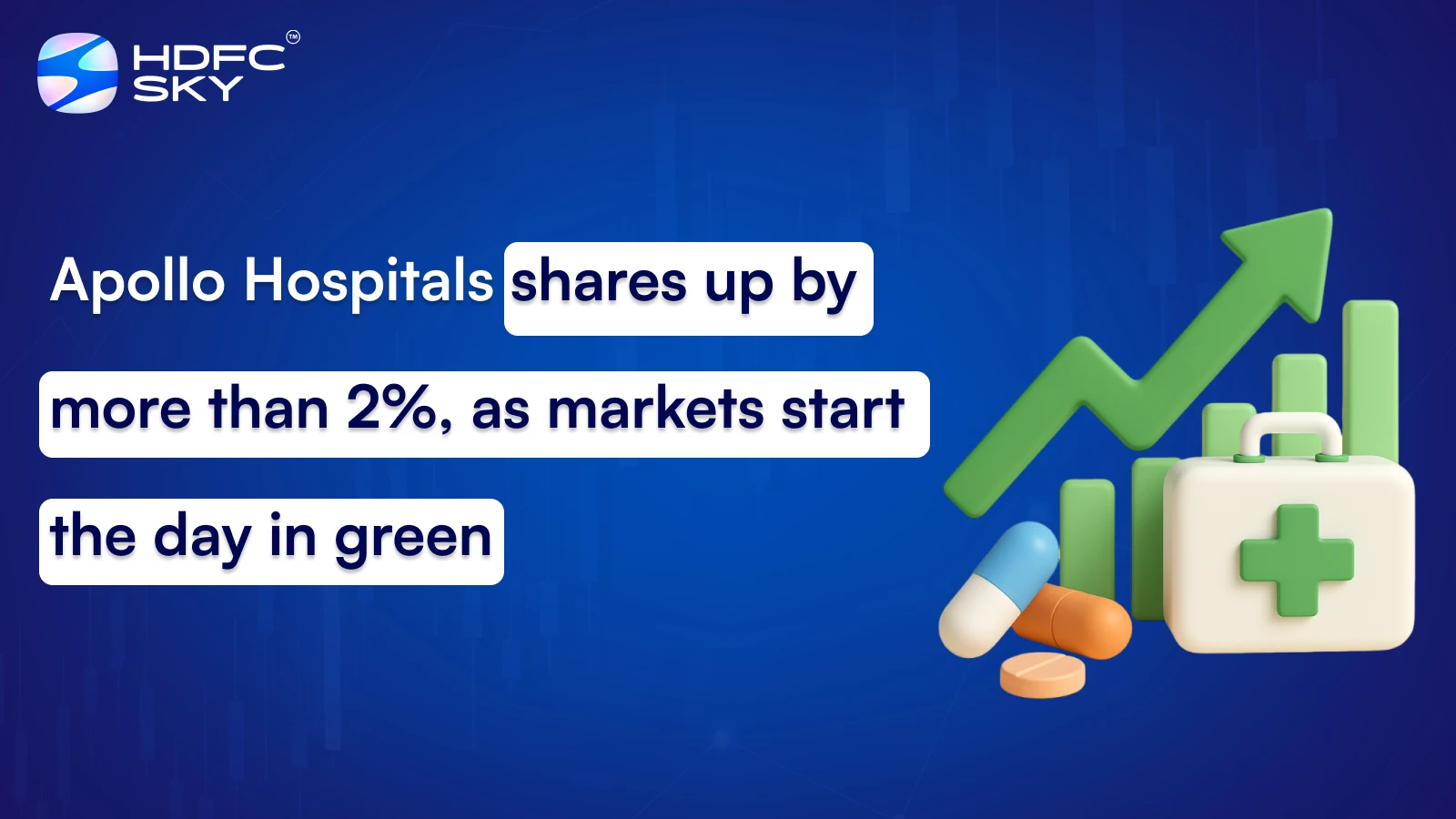 HDFC SKY™

Apollo Hospitals shares up by more than 2%, as markets start the day in green